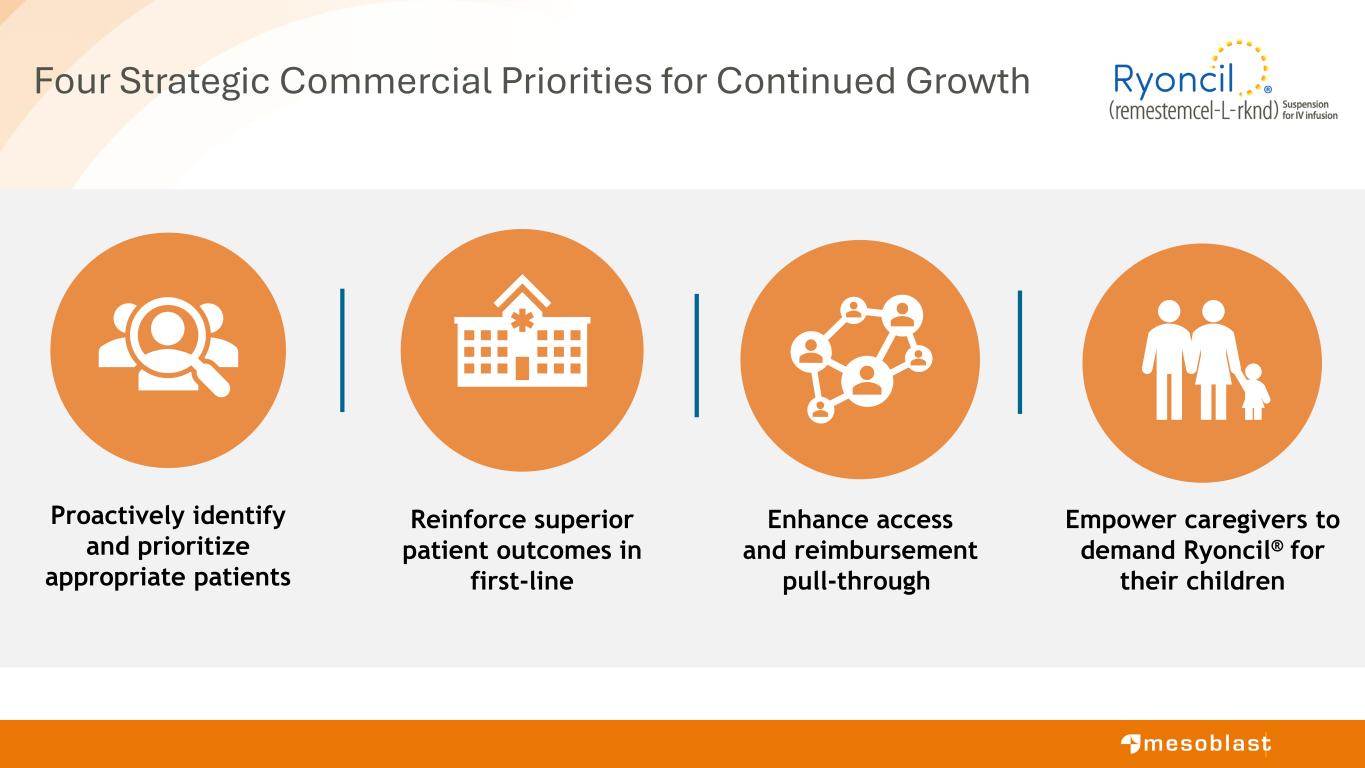 Four Strategic Commercial Priorities for Continued Growth

Ryoncil®
(remestemcel-L-rknd) Suspension for IV infusion

Proactively identify and prioritize appropriate patients

Reinforce superior patient outcomes in first-line

Enhance access and reimbursement pull-through

Empower caregivers to demand Ryoncil® for their children

mesoblast